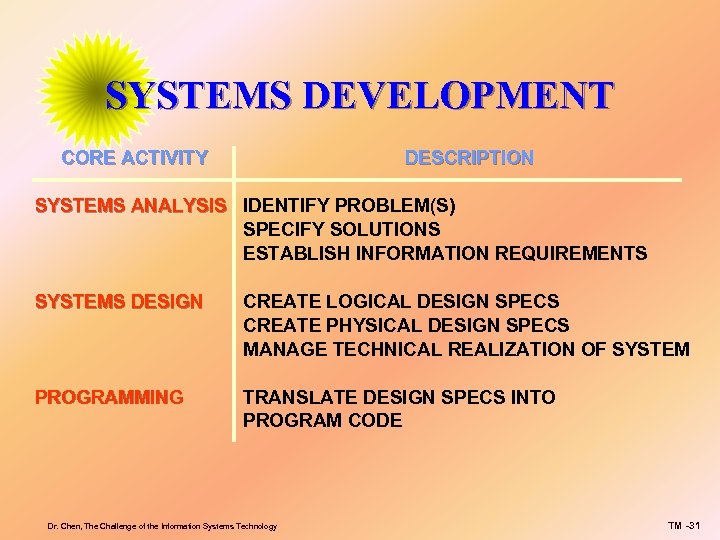 SYSTEMS DEVELOPMENT

| CORE ACTIVITY | DESCRIPTION |
|---|---|
| SYSTEMS ANALYSIS | IDENTIFY PROBLEM(S) SPECIFY SOLUTIONS ESTABLISH INFORMATION REQUIREMENTS |
| SYSTEMS DESIGN | CREATE LOGICAL DESIGN SPECS CREATE PHYSICAL DESIGN SPECS MANAGE TECHNICAL REALIZATION OF SYSTEM |
| PROGRAMMING | TRANSLATE DESIGN SPECS INTO PROGRAM CODE |

Dr. Chen, The Challenge of the Information Systems Technology

TM -31